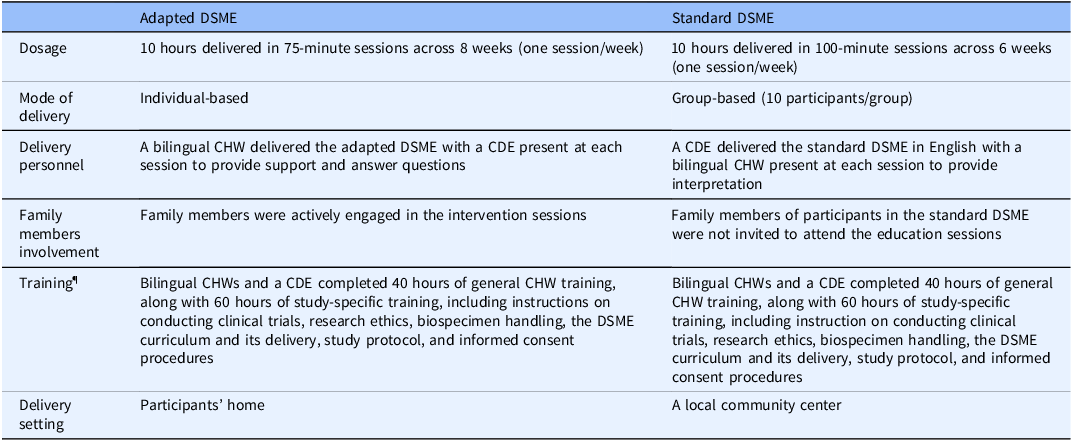 | | Adapted DSME | Standard DSME |
|---|---|---|
| Dosage | 10 hours delivered in 75-minute sessions across 8 weeks (one session/week) | 10 hours delivered in 100-minute sessions across 6 weeks (one session/week) |
| Mode of delivery | Individual-based | Group-based (10 participants/group) |
| Delivery personnel | A bilingual CHW delivered the adapted DSME with a CDE present at each session to provide support and answer questions | A CDE delivered the standard DSME in English with a bilingual CHW present at each session to provide interpretation |
| Family members involvement | Family members were actively engaged in the intervention sessions | Family members of participants in the standard DSME were not invited to attend the education sessions |
| Training¶ | Bilingual CHWs and a CDE completed 40 hours of general CHW training, along with 60 hours of study-specific training, including instructions on conducting clinical trials, research ethics, biospecimen handling, the DSME curriculum and its delivery, study protocol, and informed consent procedures | Bilingual CHWs and a CDE completed 40 hours of general CHW training, along with 60 hours of study-specific training, including instruction on conducting clinical trials, research ethics, biospecimen handling, the DSME curriculum and its delivery, study protocol, and informed consent procedures |
| Delivery setting | Participants' home | A local community center |